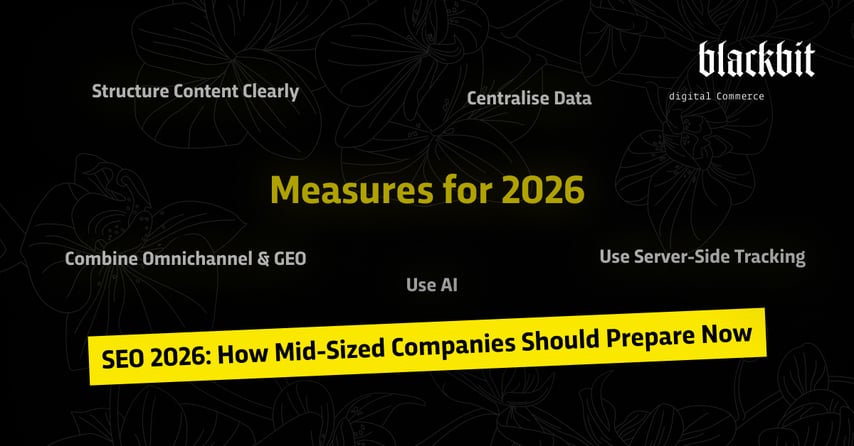 blackbit
digital Commerce

Structure Content Clearly

Centralise Data

Measures for 2026

Combine Omnichannel & GEO

Use AI

Use Server-Side Tracking

SEO 2026: How Mid-Sized Companies Should Prepare Now